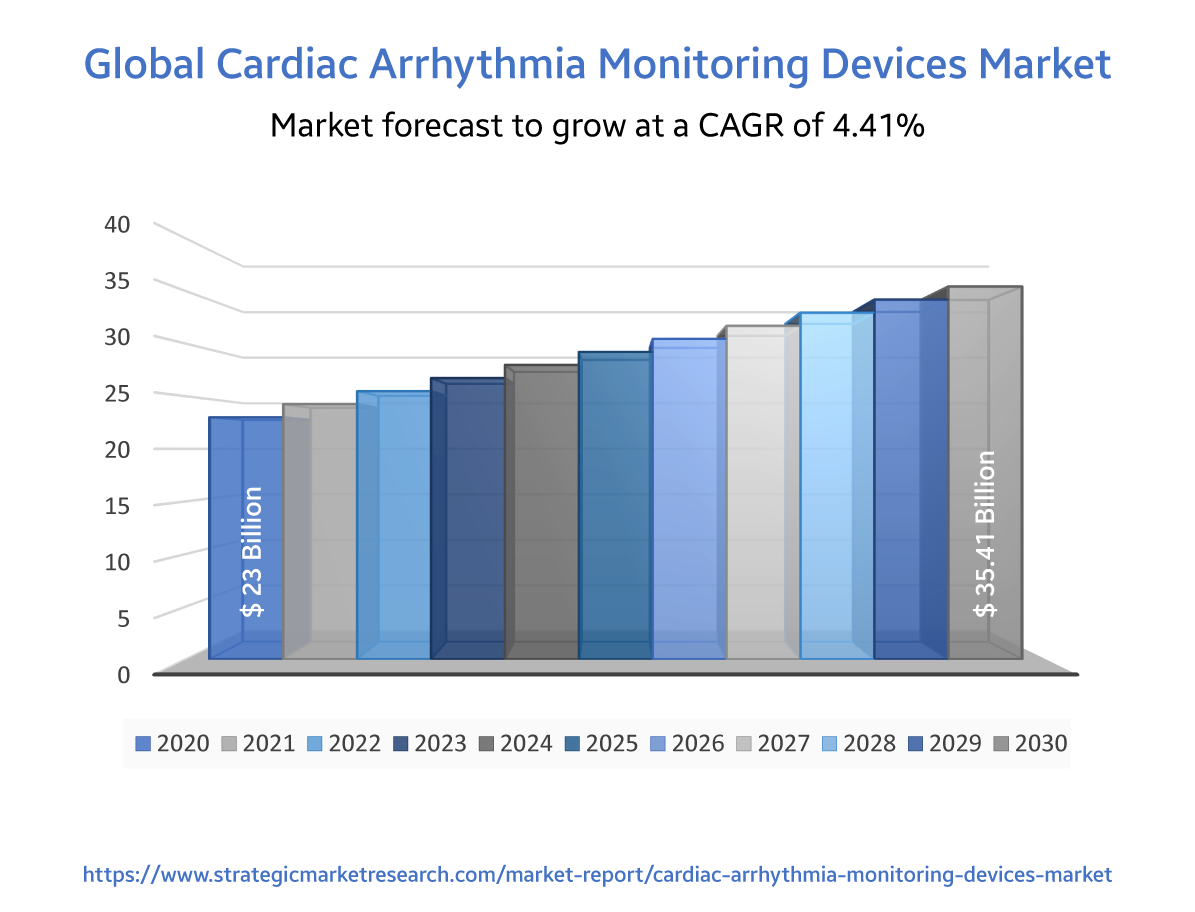 Global Cardiac Arrhythmia Monitoring Devices Market

Market forecast to grow at a CAGR of 4.41%

40
35
30
25
20
15
10
5
0

$ 23 Billion

$ 35.41 Billion

2020 2021 2022 2023 2024 2025 2026 2027 2028 2029 2030

https://www.strategicmarketresearch.com/market-report/cardiac-arrhythmia-monitoring-devices-market